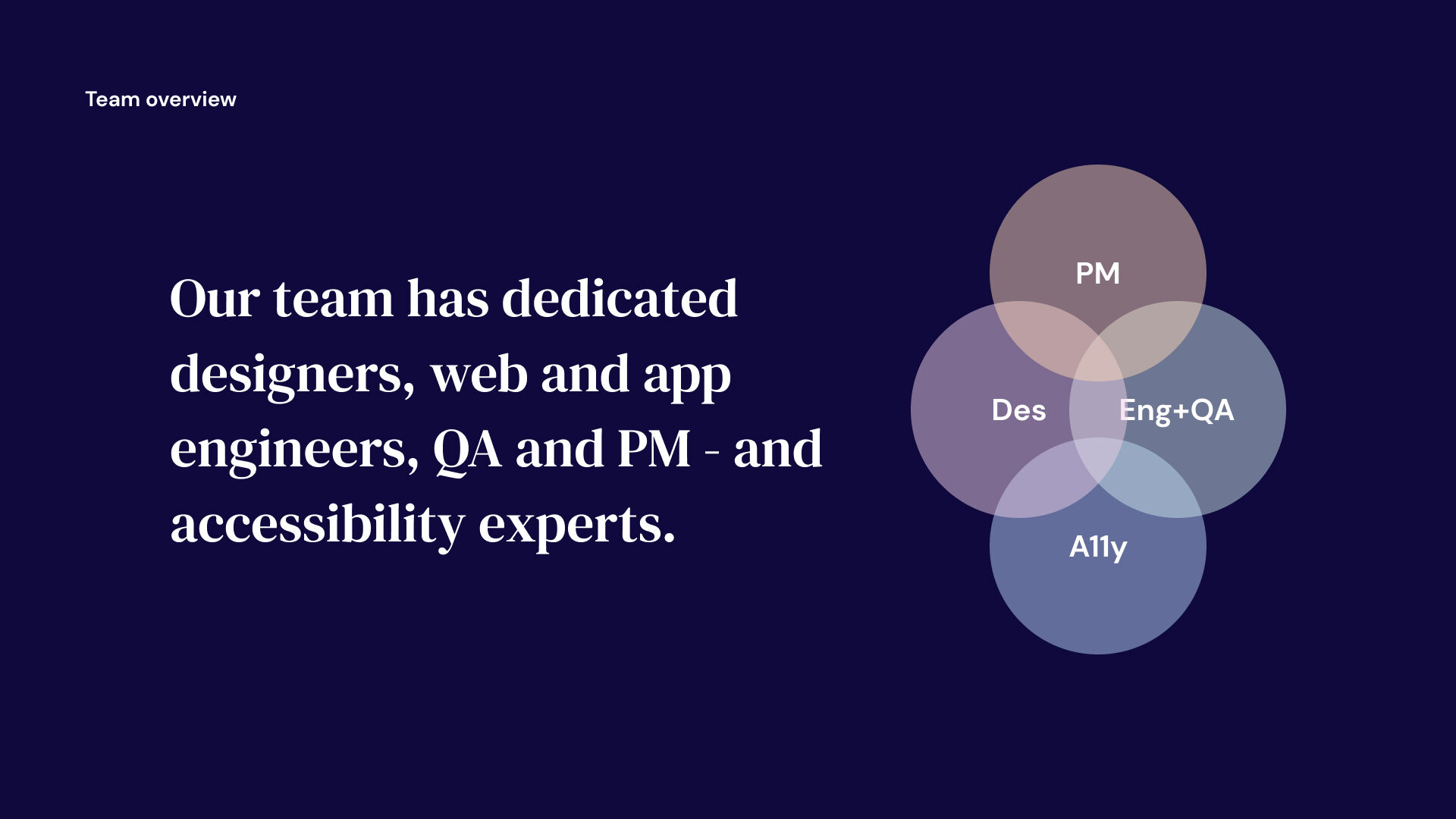 Team overview

Our team has dedicated designers, web and app engineers, QA and PM - and accessibility experts.

PM

Des

Eng+QA

A11y